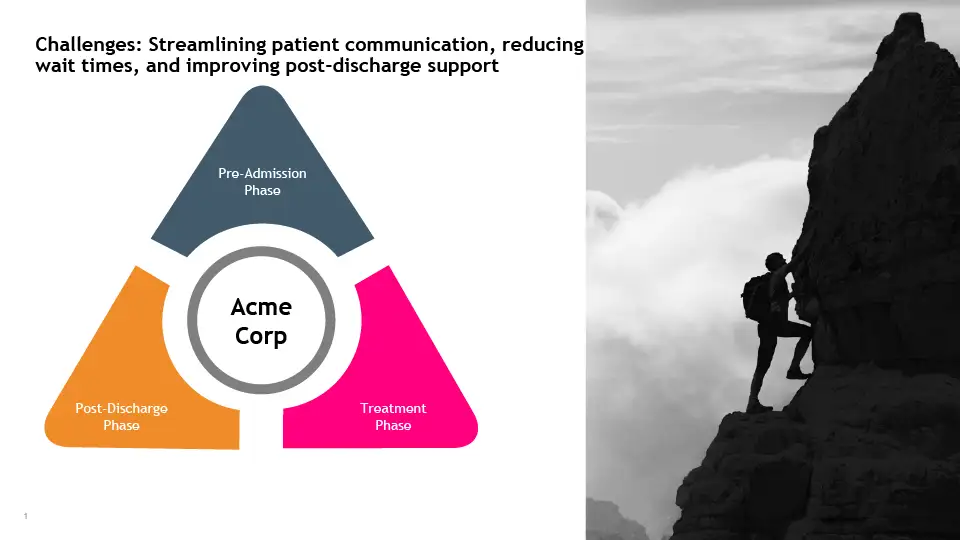 Challenges: Streamlining patient communication, reducing wait times, and improving post-discharge support

Pre-Admission Phase

Acme Corp

Post-Discharge Phase

Treatment Phase

1